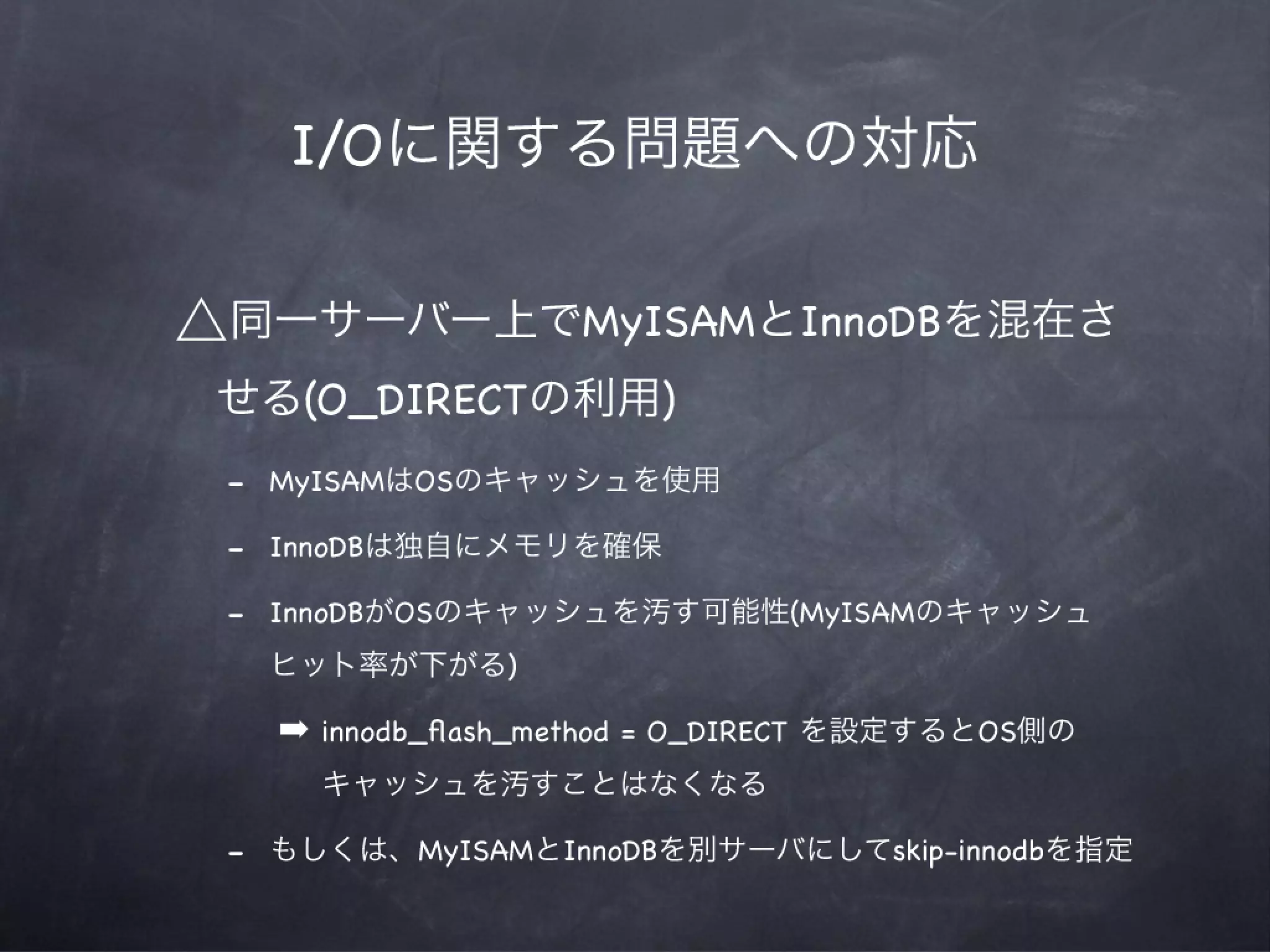 I/Oに関する問題への対応

△同一サーバー上でMyISAMとInnoDBを混在させる(O_DIRECTの利用)

- MyISAMはOSのキャッシュを使用

- InnoDBは独自にメモリを確保

- InnoDBがOSのキャッシュを汚す可能性(MyISAMのキャッシュヒット率が下がる)

➡ innodb_flash_method = O_DIRECT を設定するとOS側のキャッシュを汚すことはなくなる

- もしくは、MyISAMとInnoDBを別サーバにしてskip-innodbを指定